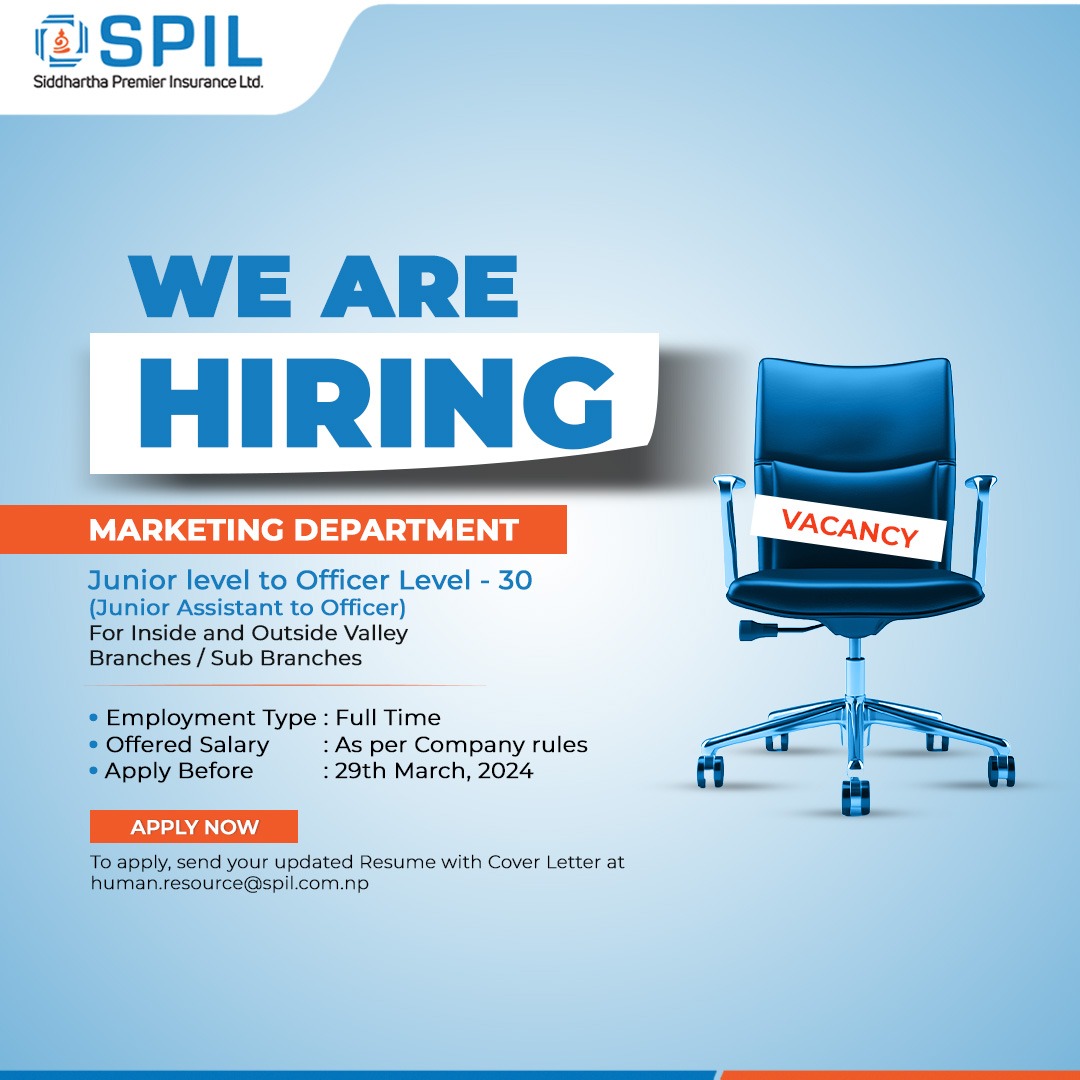 SPIL
Siddhartha Premier Insurance Ltd.

WE ARE
HIRING

MARKETING DEPARTMENT

Junior level to Officer Level - 30
(Junior Assistant to Officer)
For Inside and Outside Valley Branches / Sub Branches

• Employment Type : Full Time
• Offered Salary : As per Company rules
• Apply Before : 29th March, 2024

APPLY NOW

To apply, send your updated Resume with Cover Letter at human.resource@spil.com.np

VACANCY